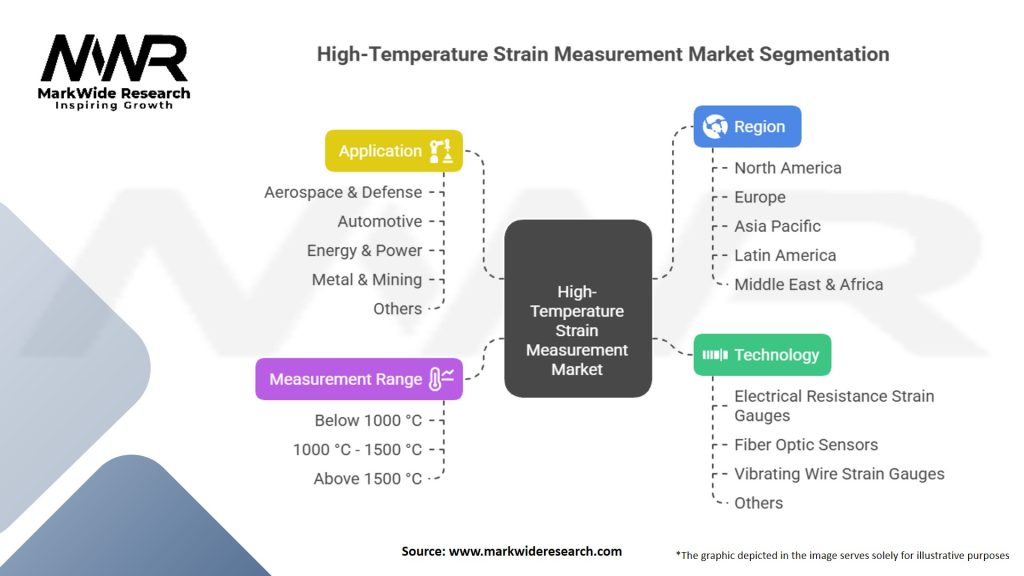 MWR
MarkWide Research
Inspiring Growth

High-Temperature Strain Measurement Market Segmentation

Application
Aerospace & Defense
Automotive
Energy & Power
Metal & Mining
Others

Measurement Range
Below 1000 °C
1000 °C - 1500 °C
Above 1500 °C

High-Temperature Strain Measurement Market

Region
North America
Europe
Asia Pacific
Latin America
Middle East & Africa

Technology
Electrical Resistance Strain Gauges
Fiber Optic Sensors
Vibrating Wire Strain Gauges
Others

Source: www.markwideresearch.com

*The graphic depicted in the image serves solely for illustrative purposes